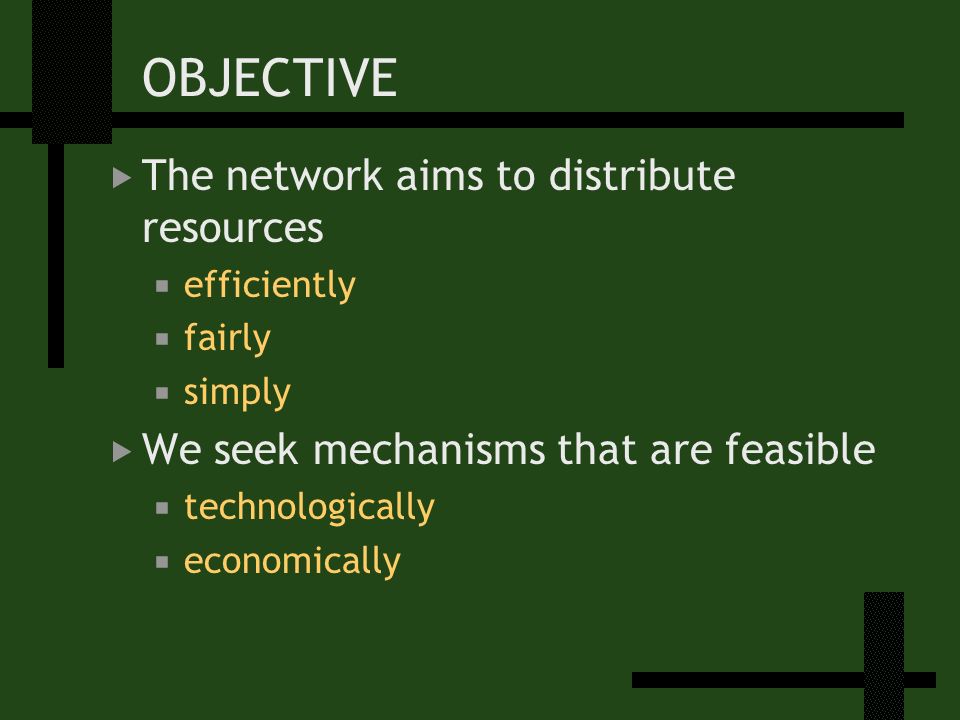 OBJECTIVE

The network aims to distribute resources

efficiently

fairly

simply

We seek mechanisms that are feasible

technologically

economically